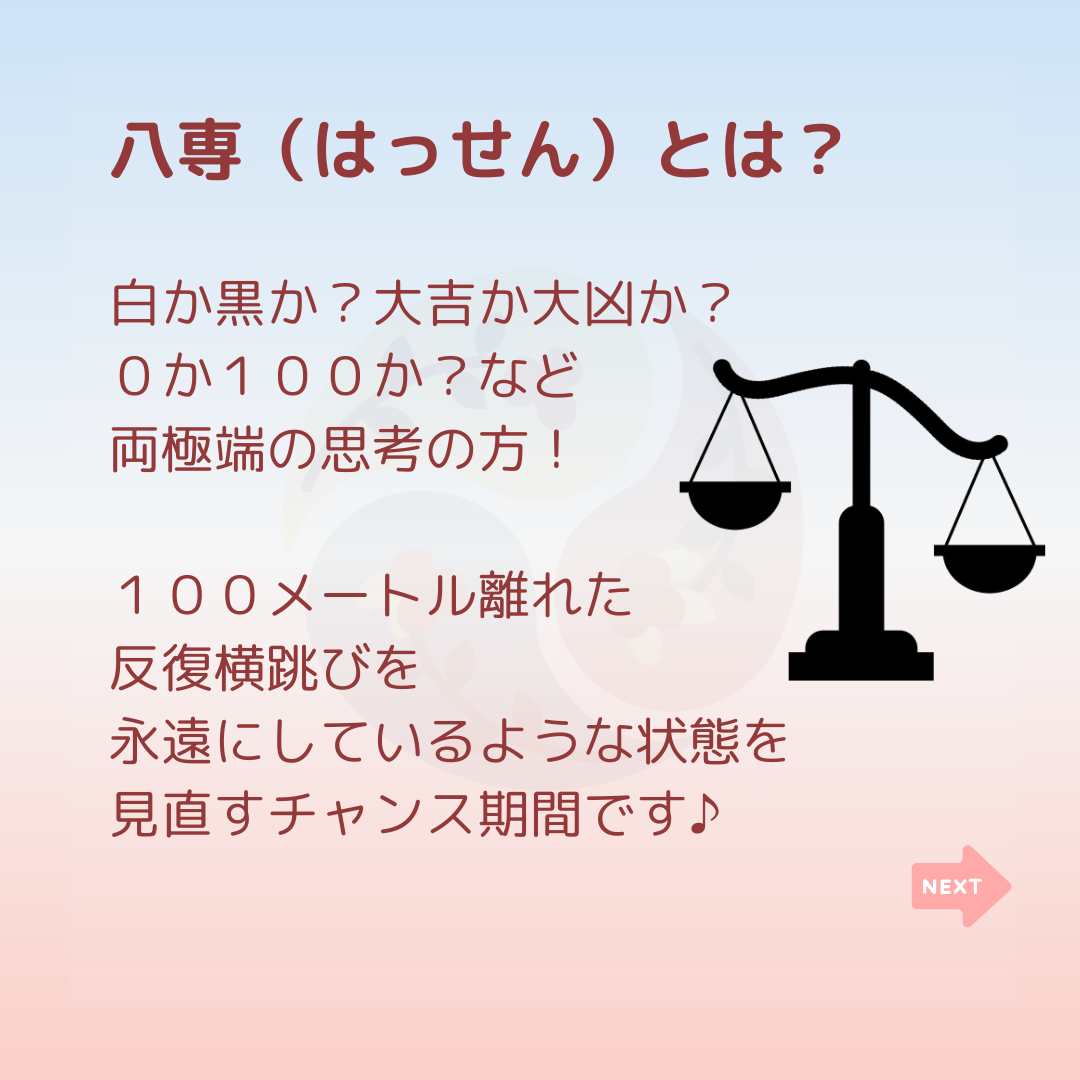 八専（はっせん）とは？

白か黒か？大吉か大凶か？
０か１００か？など
両極端の思考の方！

１００メートル離れた
反復横跳びを
永遠にしているような状態を
見直すチャンス期間です♪

NEXT